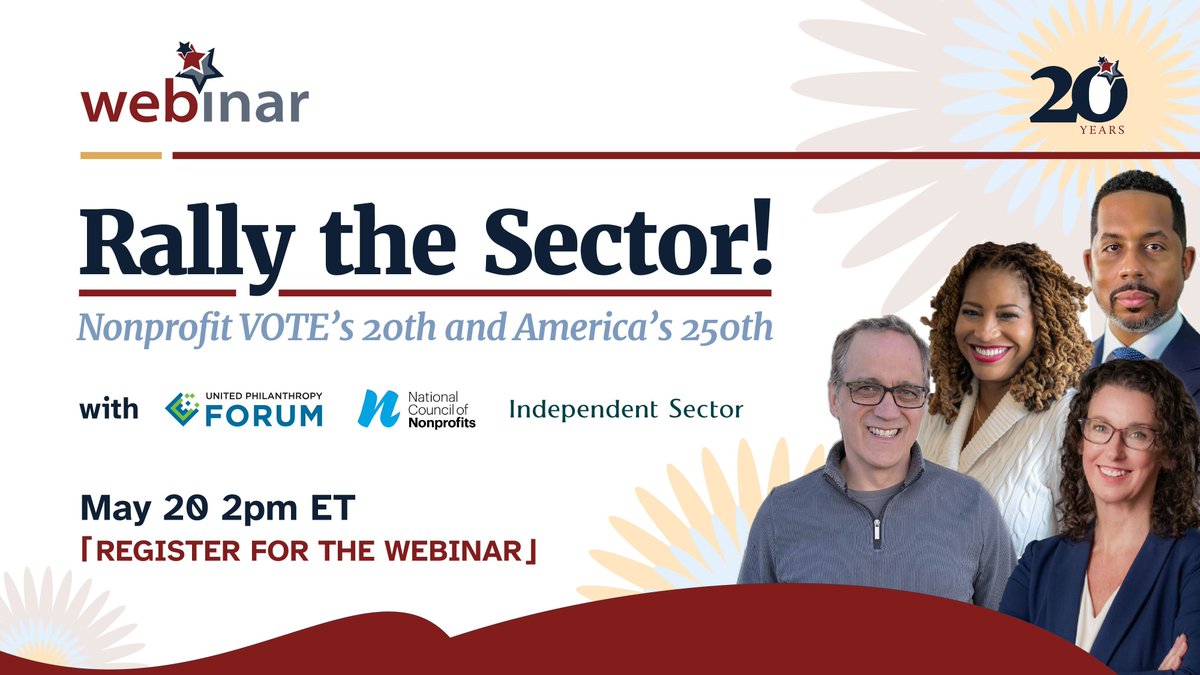 webinar

20 YEARS

Rally the Sector!

Nonprofit VOTE's 20th and America's 250th

with UNITED PHILANTHROPY FORUM National Council of Nonprofits Independent Sector

May 20 2pm ET

「REGISTER FOR THE WEBINAR」